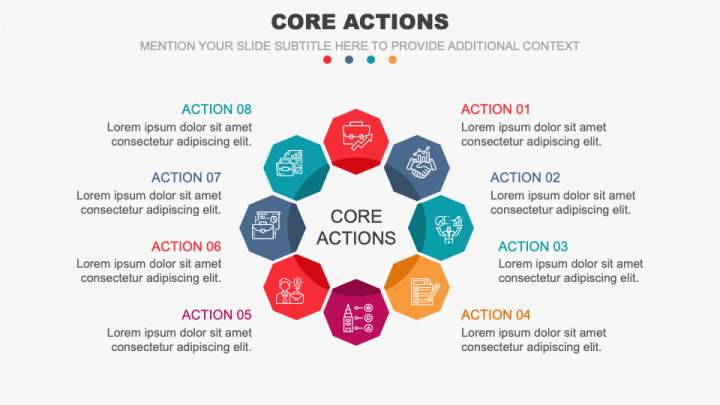 CORE ACTIONS

MENTION YOUR SLIDE SUBTITLE HERE TO PROVIDE ADDITIONAL CONTEXT

ACTION 08
Lorem ipsum dolor sit amet consectetur adipiscing elit.

ACTION 07
Lorem ipsum dolor sit amet consectetur adipiscing elit.

ACTION 06
Lorem ipsum dolor sit amet consectetur adipiscing elit.

ACTION 05
Lorem ipsum dolor sit amet consectetur adipiscing elit.

CORE ACTIONS

ACTION 01
Lorem ipsum dolor sit amet consectetur adipiscing elit.

ACTION 02
Lorem ipsum dolor sit amet consectetur adipiscing elit.

ACTION 03
Lorem ipsum dolor sit amet consectetur adipiscing elit.

ACTION 04
Lorem ipsum dolor sit amet consectetur adipiscing elit.